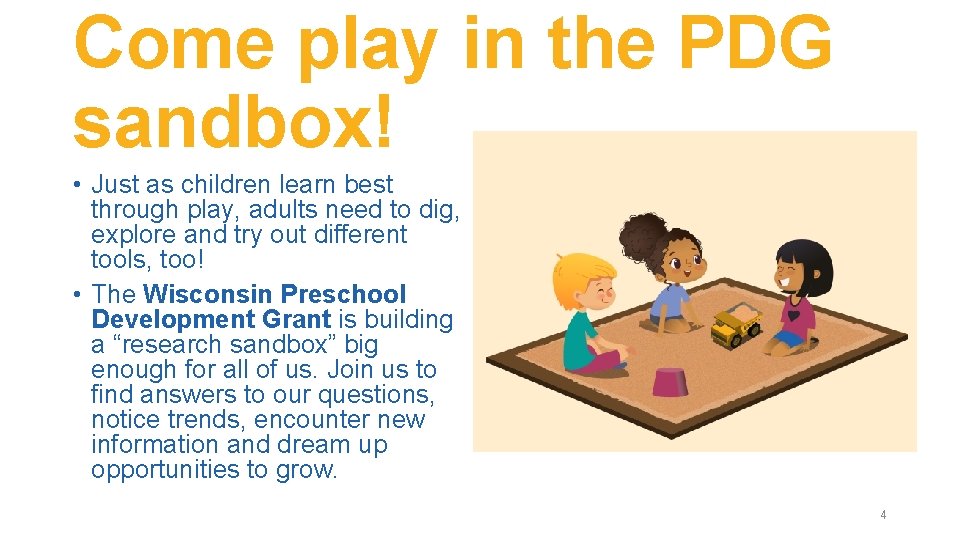 Come play in the PDG sandbox!

• Just as children learn best through play, adults need to dig, explore and try out different tools, too!
• The Wisconsin Preschool Development Grant is building a “research sandbox” big enough for all of us. Join us to find answers to our questions, notice trends, encounter new information and dream up opportunities to grow.

4